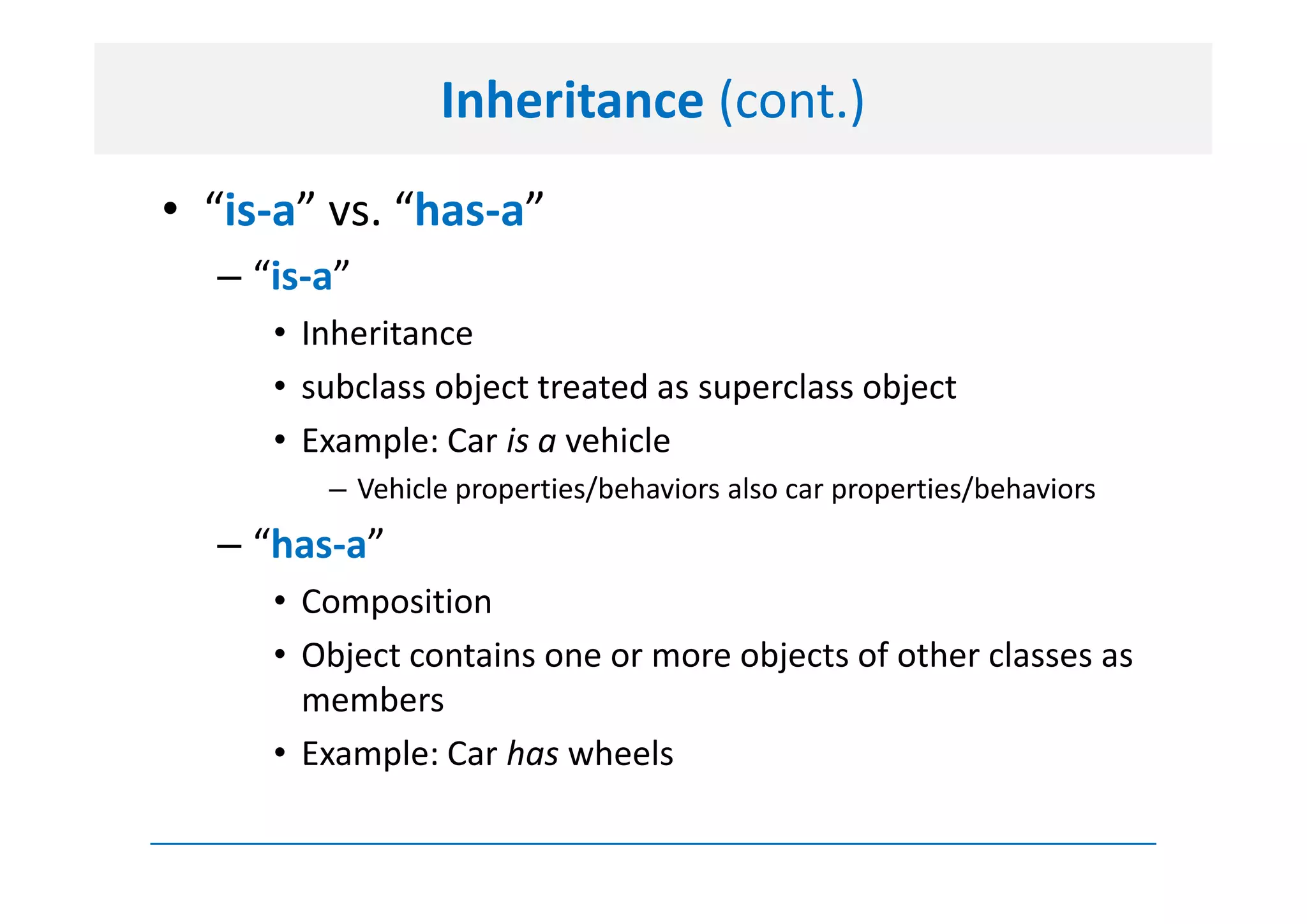 Inheritance (cont.)

• “is-a” vs. “has-a”

– “is-a”

• Inheritance

• subclass object treated as superclass object

• Example: Car is a vehicle

– Vehicle properties/behaviors also car properties/behaviors

– “has-a”

• Composition

• Object contains one or more objects of other classes as members

• Example: Car has wheels